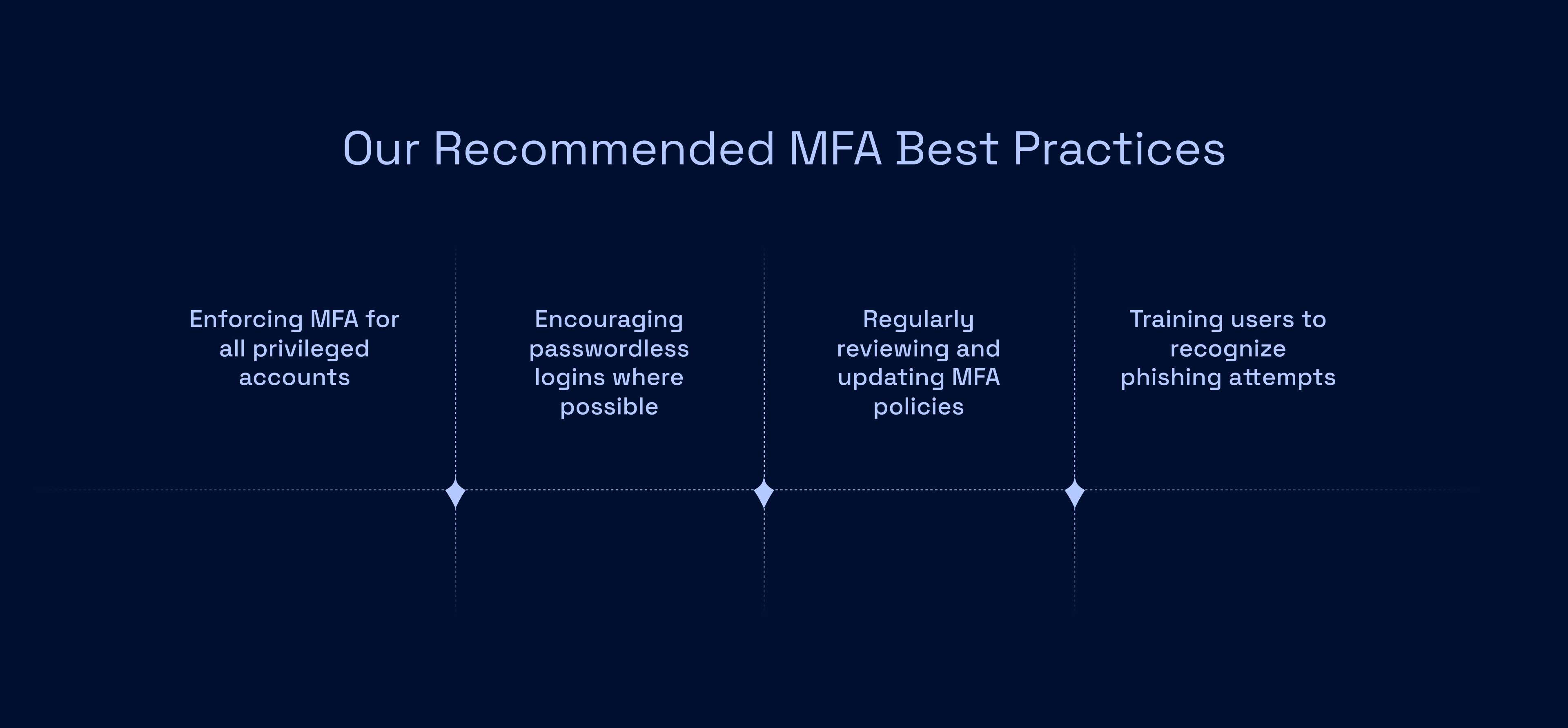 Our Recommended MFA Best Practices

Enforcing MFA for all privileged accounts

Encouraging passwordless logins where possible

Regularly reviewing and updating MFA policies

Training users to recognize phishing attempts